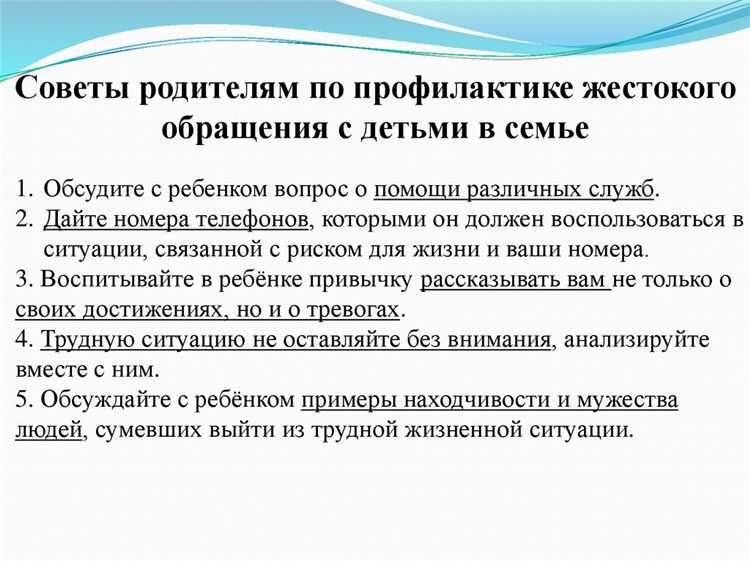 Советы родителям по профилактике жестокого обращения с детьми в семье

1. Обсудите с ребенком вопрос о помощи различных служб.
2. Дайте номера телефонов, которыми он должен воспользоваться в ситуации, связанной с риском для жизни и ваши номера.
3. Воспитывайте в ребёнке привычку рассказывать вам не только о своих достижениях, но и о тревогах.
4. Трудную ситуацию не оставляйте без внимания, анализируйте вместе с ним.
5. Обсуждайте с ребёнком примеры находчивости и мужества людей, сумевших выйти из трудной жизненной ситуации.